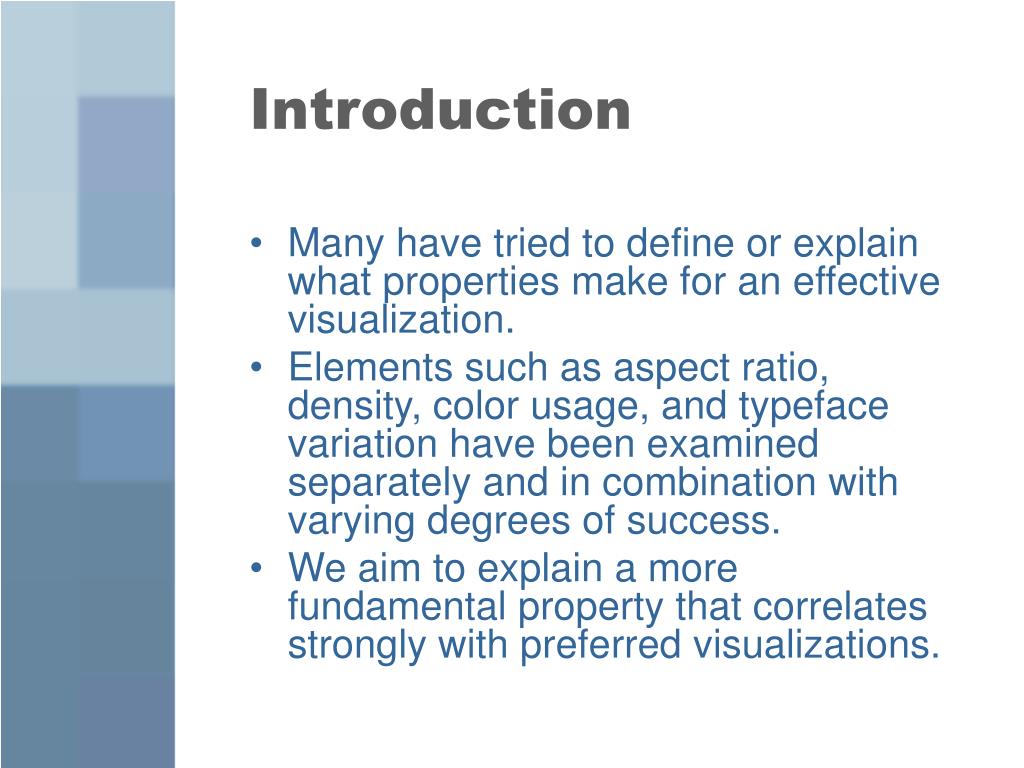 Introduction

• Many have tried to define or explain what properties make for an effective visualization.
• Elements such as aspect ratio, density, color usage, and typeface variation have been examined separately and in combination with varying degrees of success.
• We aim to explain a more fundamental property that correlates strongly with preferred visualizations.